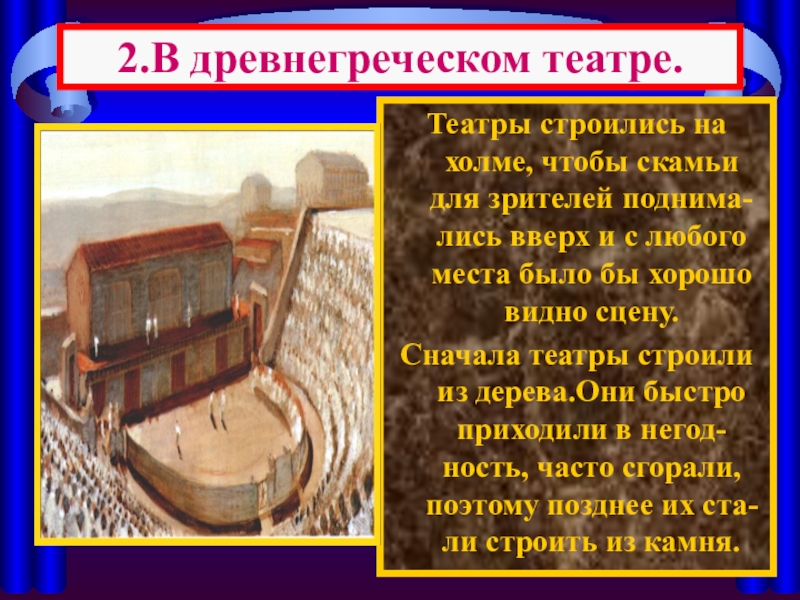 2.В древнегреческом театре.

Театры строились на холме, чтобы скамьи для зрителей поднимались вверх и с любого места было бы хорошо видно сцену.

Сначала театры строили из дерева.Они быстро приходили в негодность, часто сгорали, поэтому позднее их стали строить из камня.